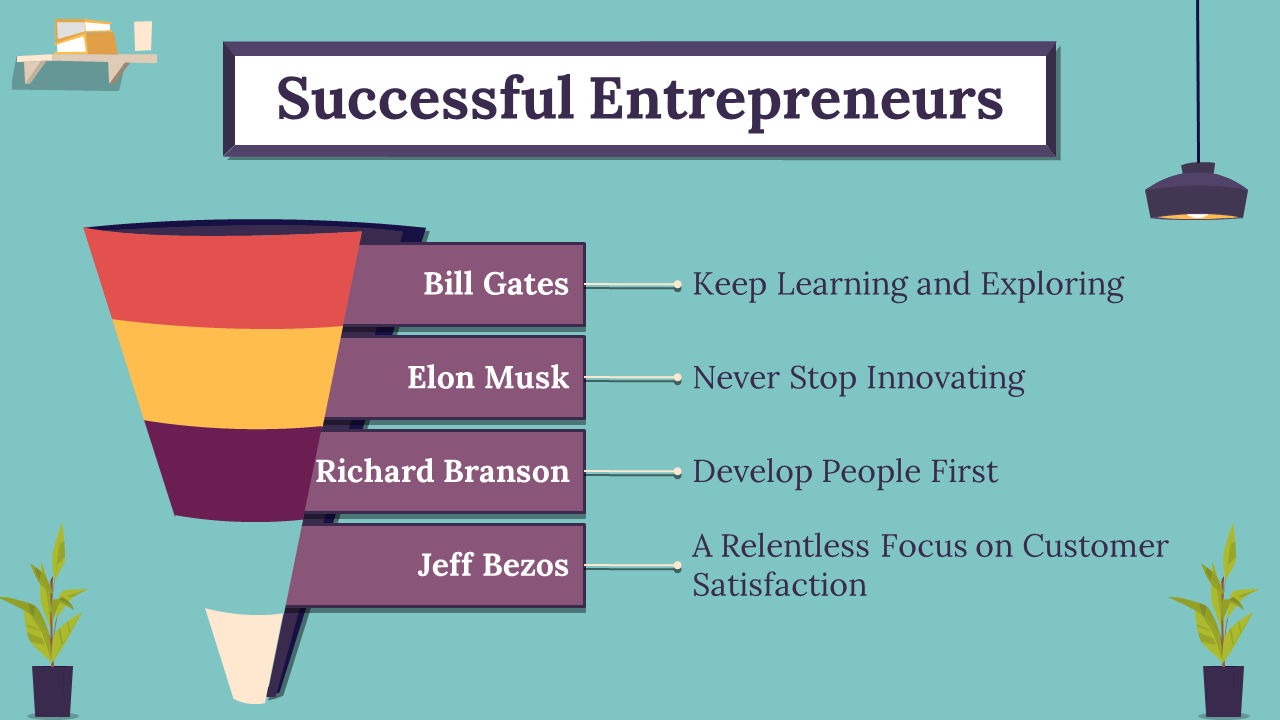 Successful Entrepreneurs

Bill Gates
Keep Learning and Exploring

Elon Musk
Never Stop Innovating

Richard Branson
Develop People First

Jeff Bezos
A Relentless Focus on Customer Satisfaction